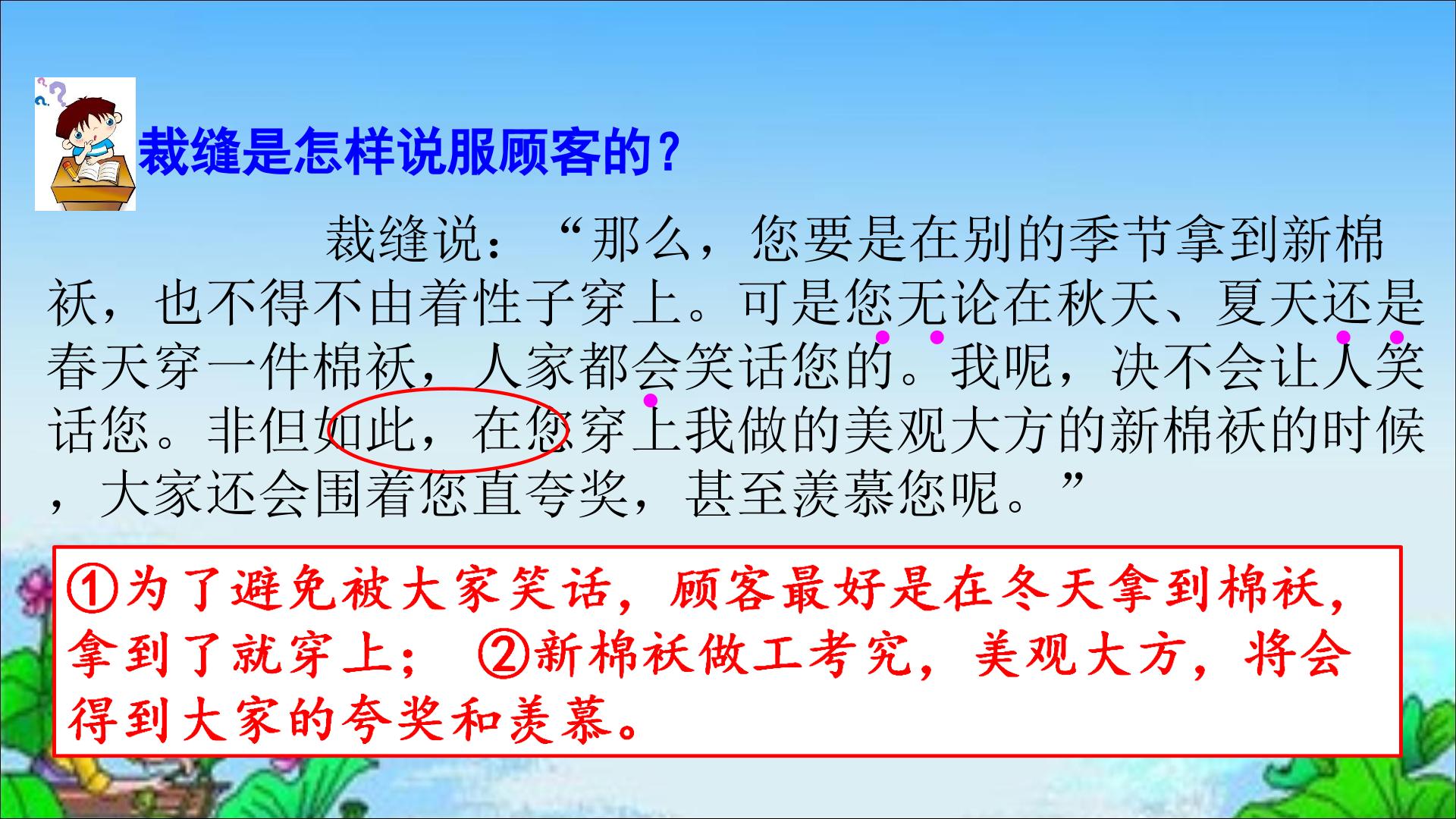 裁缝是怎样说服顾客的？

裁缝说：“那么，您要是在别的季节拿到新棉袄，也不得不由着性子穿上。可是您无论在秋天、夏天还是春天穿一件棉袄，人家都会笑话您的。我呢，决不会让人笑话您。非但如此，在您穿上我做的美观大方的新棉袄的时候，大家还会围着您直夸奖，甚至羡慕您呢。”

①为了避免被大家笑话，顾客最好是在冬天拿到棉袄，拿到了就穿上； ②新棉袄做工考究，美观大方，将会得到大家的夸奖和羡慕。